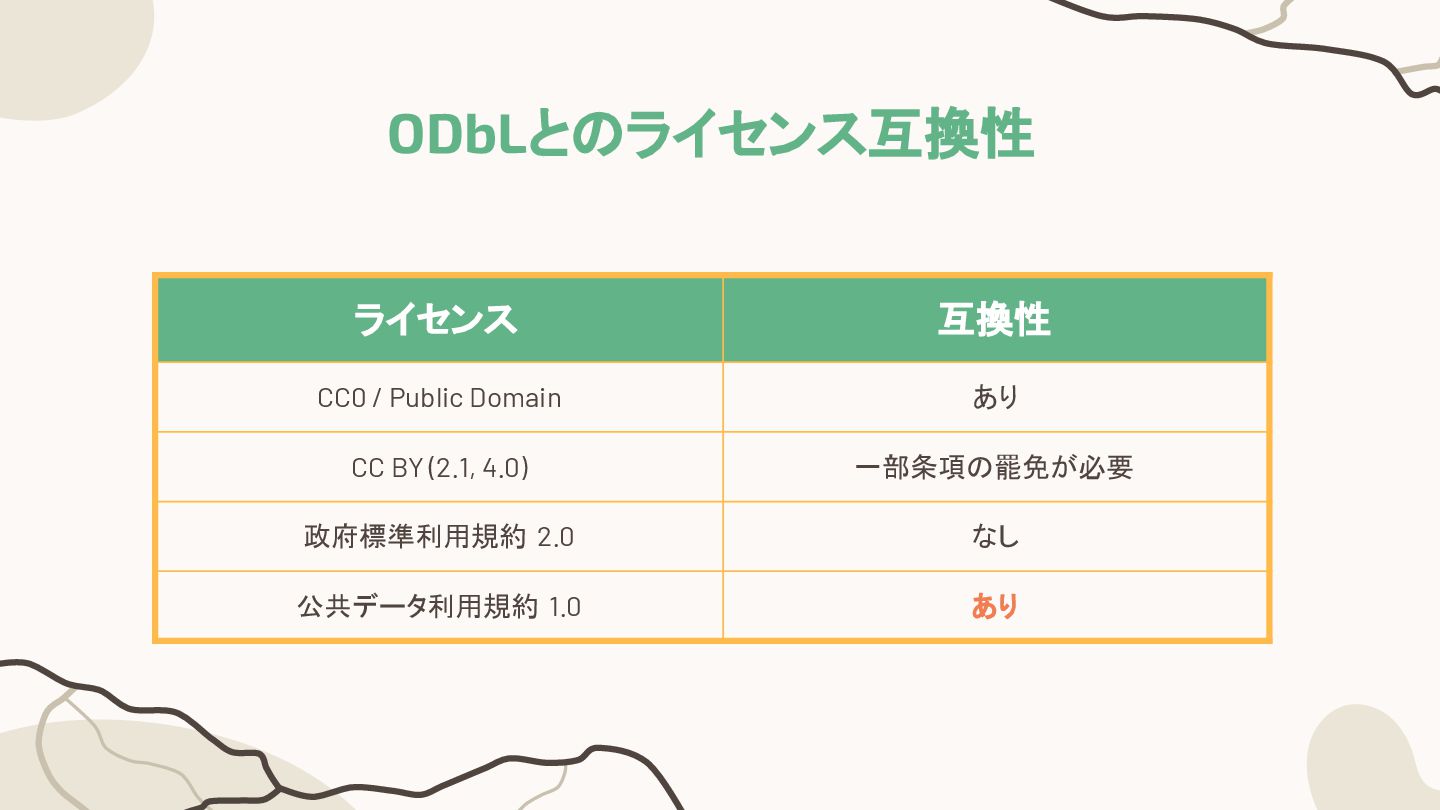 ODbLとのライセンス互換性

| ライセンス | 互換性 |
|---|---|
| CC0 / Public Domain | あり |
| CC BY (2.1, 4.0) | 一部条項の罷免が必要 |
| 政府標準利用規約 2.0 | なし |
| 公共データ利用規約 1.0 | あり |